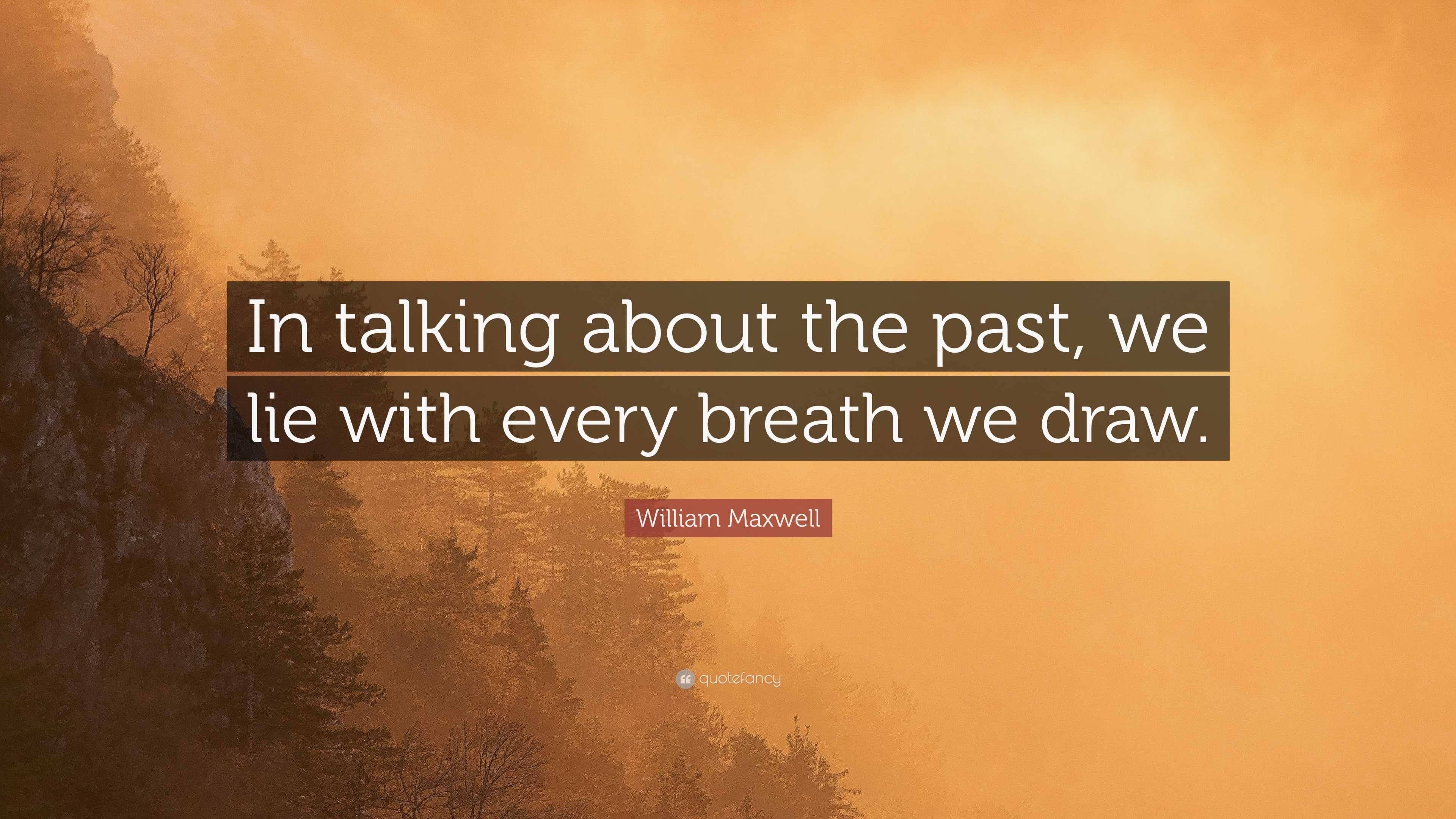 In talking about the past, we lie with every breath we draw.

William Maxwell

quotefancy